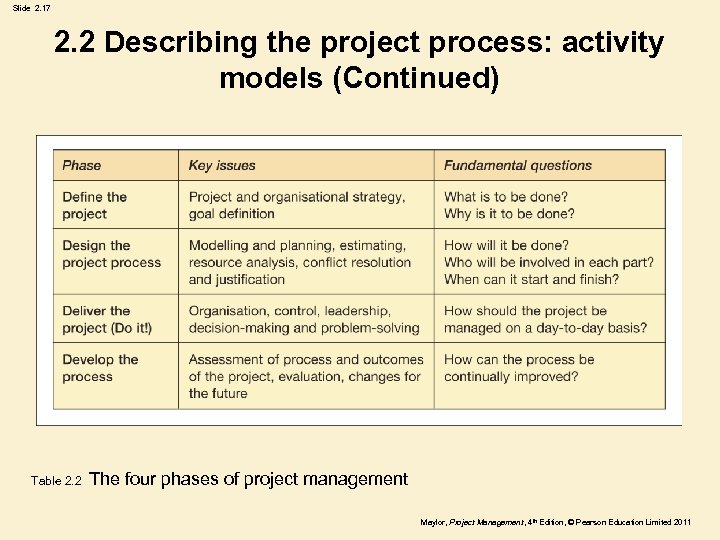 Slide 2.17

2.2 Describing the project process: activity models (Continued)

| Phase | Key issues | Fundamental questions |
|---|---|---|
| Define the project | Project and organisational strategy, goal definition | What is to be done? Why is it to be done? |
| Design the project process | Modelling and planning, estimating, resource analysis, conflict resolution and justification | How will it be done? Who will be involved in each part? When can it start and finish? |
| Deliver the project (Do it!) | Organisation, control, leadership, decision-making and problem-solving | How should the project be managed on a day-to-day basis? |
| Develop the process | Assessment of process and outcomes of the project, evaluation, changes for the future | How can the process be continually improved? |

Table 2.2 The four phases of project management

Maylor, Project Management, 4th Edition, © Pearson Education Limited 2011